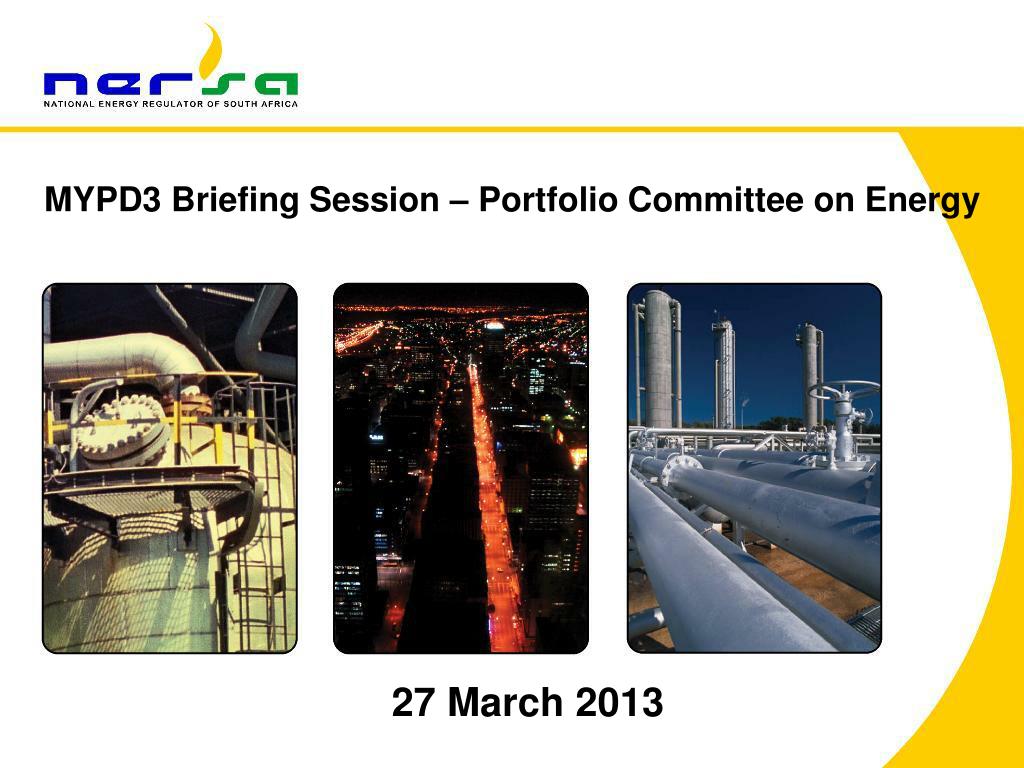 nersa
NATIONAL ENERGY REGULATOR OF SOUTH AFRICA

MYPD3 Briefing Session – Portfolio Committee on Energy

27 March 2013